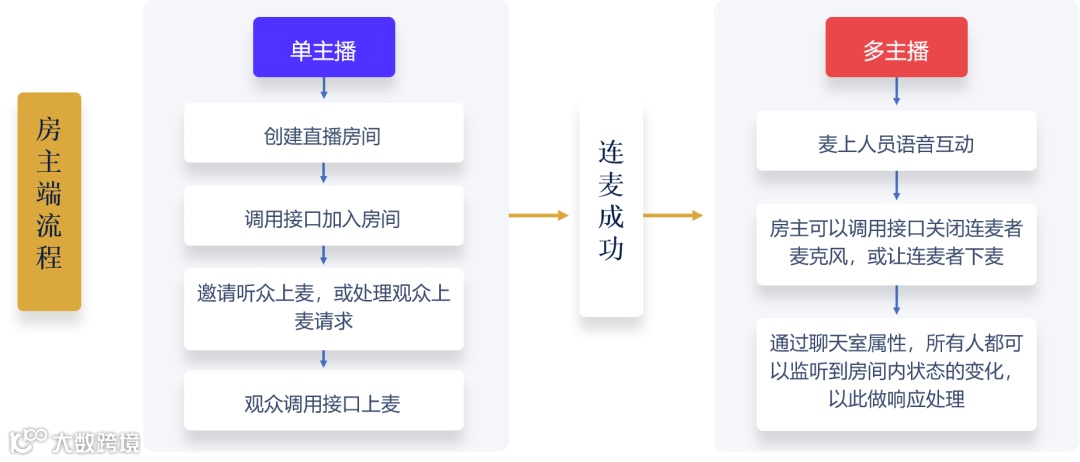 房主端流程

单主播

创建直播房间

调用接口加入房间

邀请听众上麦，或处理观众上麦请求

观众调用接口上麦

连麦成功

多主播

麦上人员语音互动

房主可以调用接口关闭连麦者麦克风，或让连麦者下麦

通过聊天室属性，所有人都可以监听到房间内状态的变化，以此做响应处理

大数跨境